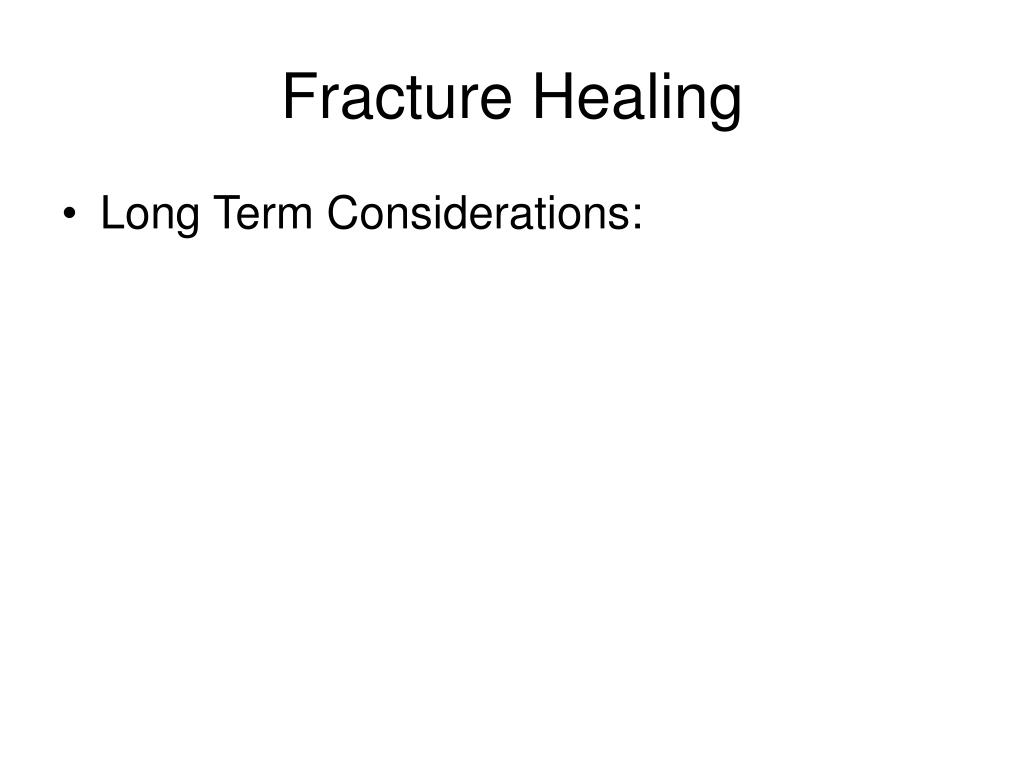 Fracture Healing

• Long Term Considerations: